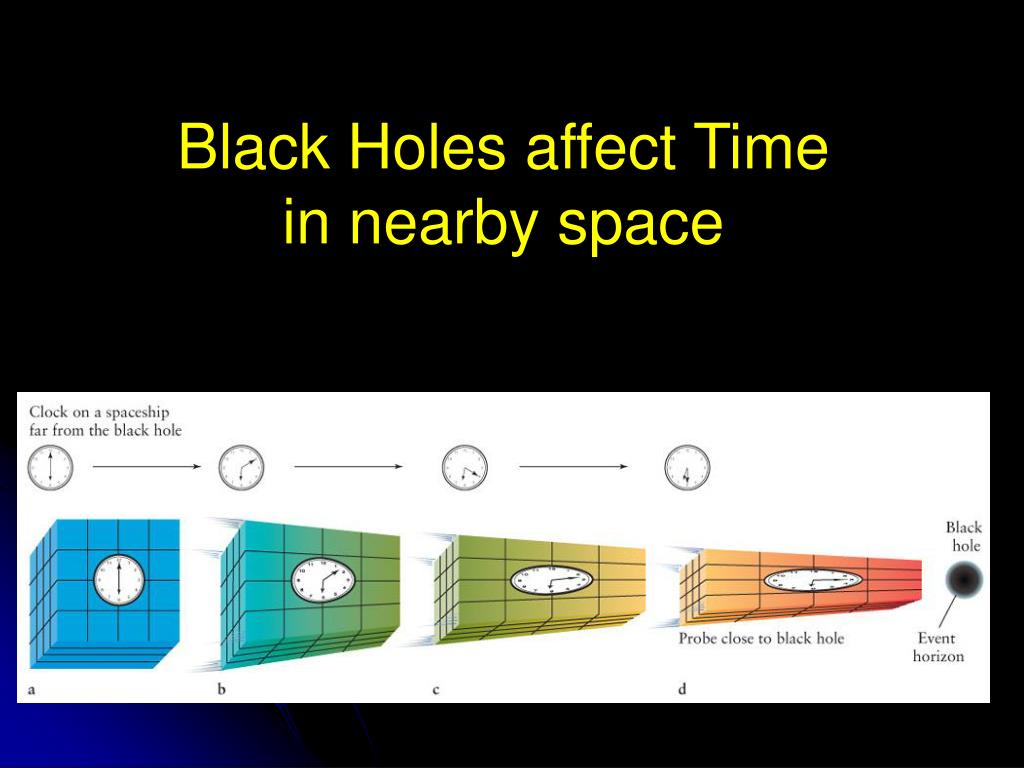 Black Holes affect Time in nearby space

Clock on a spaceship far from the black hole

Black hole

Probe close to black hole

Event horizon

a

b

c

d